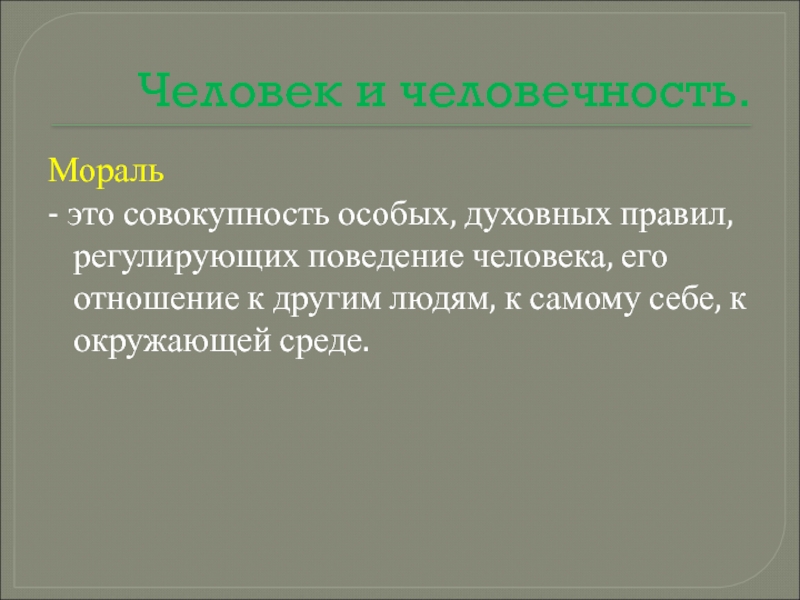 Человек и человечность.

Мораль

- это совокупность особых, духовных правил, регулирующих поведение человека, его отношение к другим людям, к самому себе, к окружающей среде.